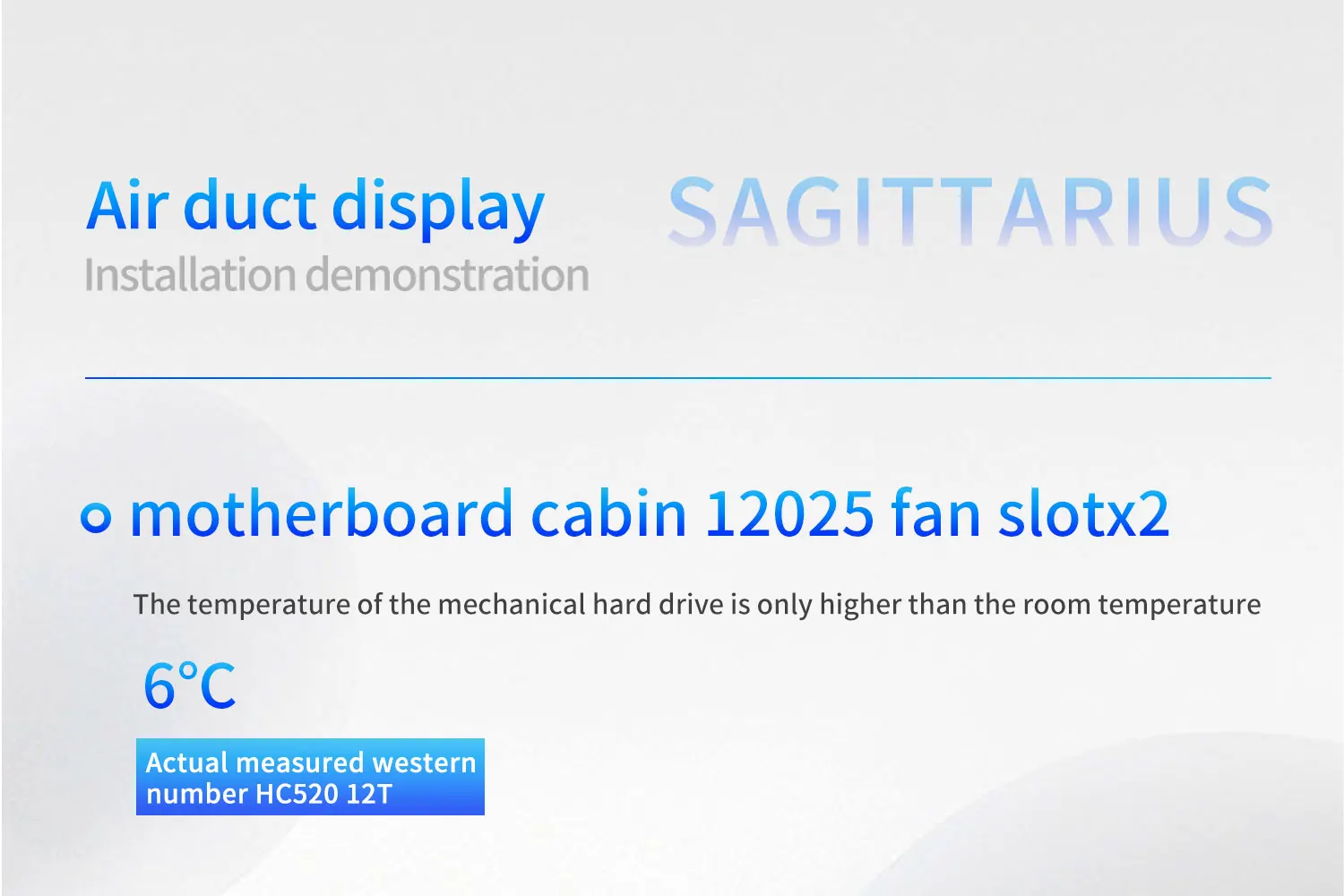 Air duct display

Installation demonstration

SAGITTARIUS

motherboard cabin 12025 fan slotx2

The temperature of the mechanical hard drive is only higher than the room temperature

6°C

Actual measured western number HC520 12T